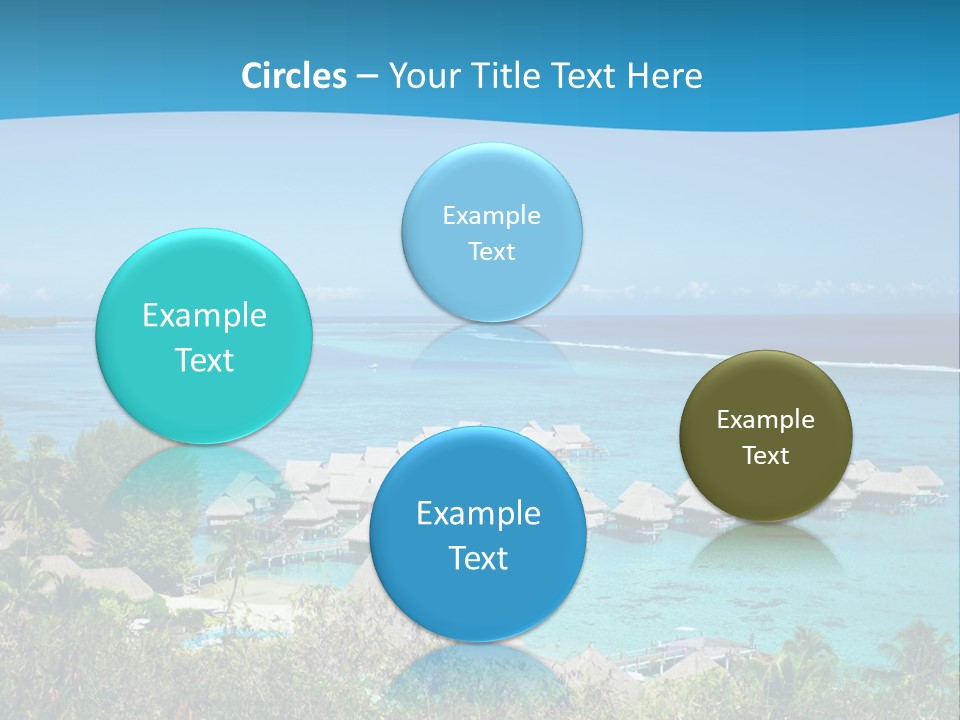 Circles – Your Title Text Here

Example Text

Example Text

Example Text

Example Text